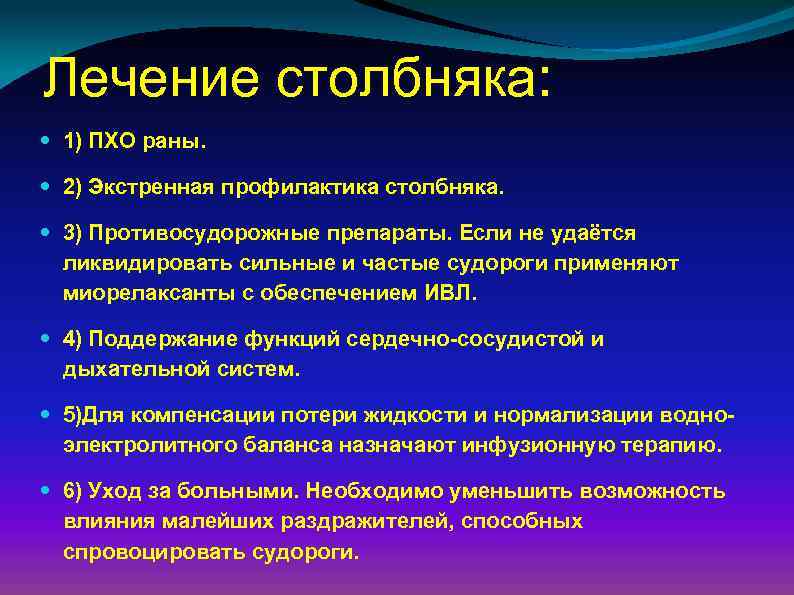 Лечение столбняка:

1) ПХО раны.

2) Экстренная профилактика столбняка.

3) Противосудорожные препараты. Если не удаётся ликвидировать сильные и частые судороги применяют миорелаксанты с обеспечением ИВЛ.

4) Поддержание функций сердечно-сосудистой и дыхательной систем.

5)Для компенсации потери жидкости и нормализации водно-электролитного баланса назначают инфузионную терапию.

6) Уход за больными. Необходимо уменьшить возможность влияния малейших раздражителей, способных спровоцировать судороги.